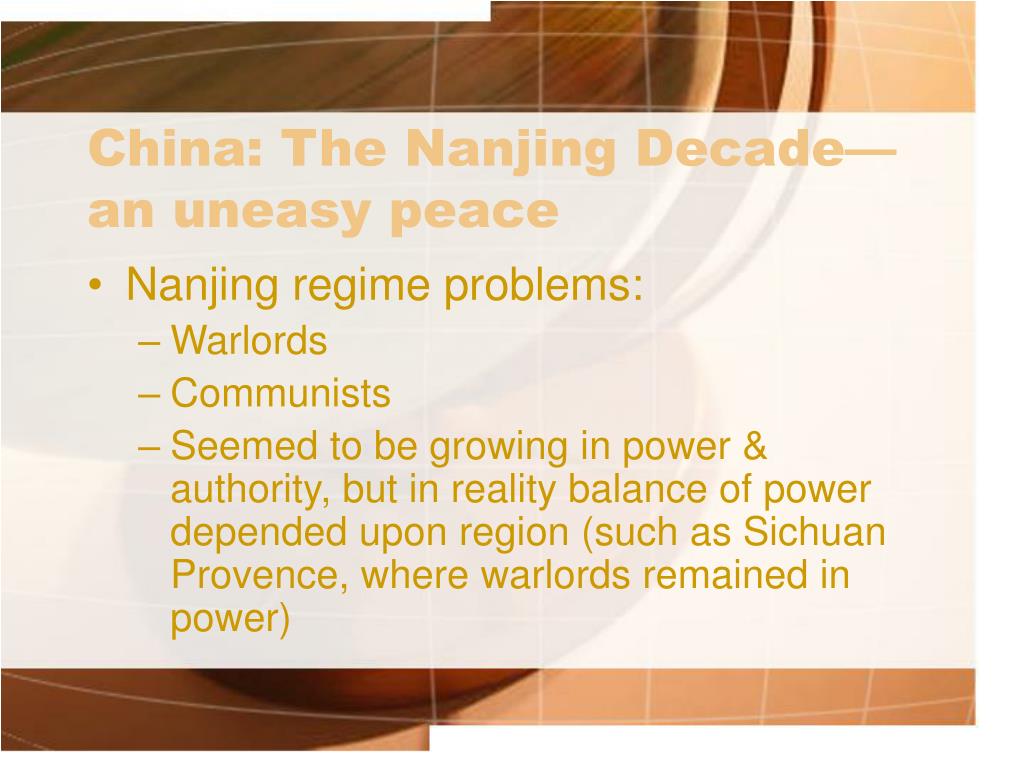 China: The Nanjing Decade—an uneasy peace

• Nanjing regime problems:
– Warlords
– Communists
– Seemed to be growing in power & authority, but in reality balance of power depended upon region (such as Sichuan Provence, where warlords remained in power)